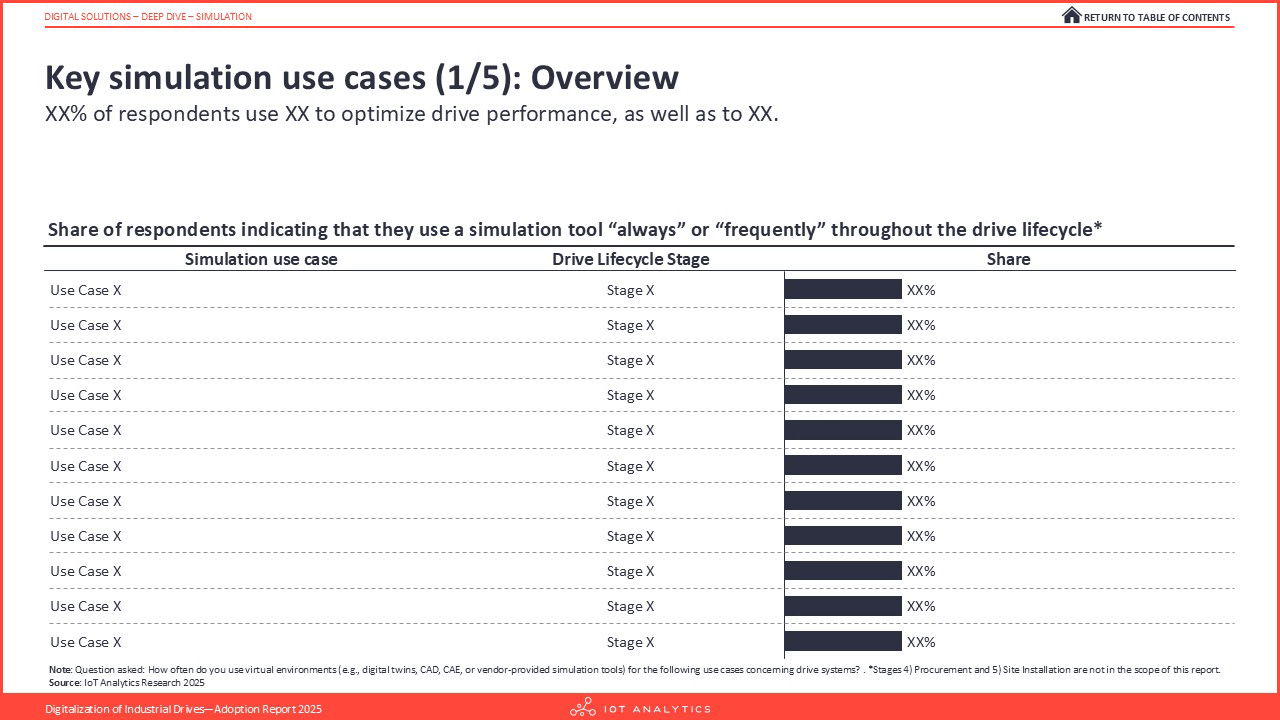 DIGITAL SOLUTIONS – DEEP DIVE – SIMULATION

RETURN TO TABLE OF CONTENTS

Key simulation use cases (1/5): Overview

XX% of respondents use XX to optimize drive performance, as well as to XX.

Share of respondents indicating that they use a simulation tool “always” or “frequently” throughout the drive lifecycle*

| Simulation use case | Drive Lifecycle Stage | Share |
|---|---|---|
| Use Case X | Stage X | XX% |
| Use Case X | Stage X | XX% |
| Use Case X | Stage X | XX% |
| Use Case X | Stage X | XX% |
| Use Case X | Stage X | XX% |
| Use Case X | Stage X | XX% |
| Use Case X | Stage X | XX% |
| Use Case X | Stage X | XX% |
| Use Case X | Stage X | XX% |
| Use Case X | Stage X | XX% |
| Use Case X | Stage X | XX% |

Note: Question asked: How often do you use virtual environments (e.g., digital twins, CAD, CAE, or vendor-provided simulation tools) for the following use cases concerning drive systems? . *Stages 4) Procurement and 5) Site Installation are not in the scope of this report.
Source: IoT Analytics Research 2025

Digitalization of Industrial Drives—Adoption Report 2025

IOT ANALYTICS